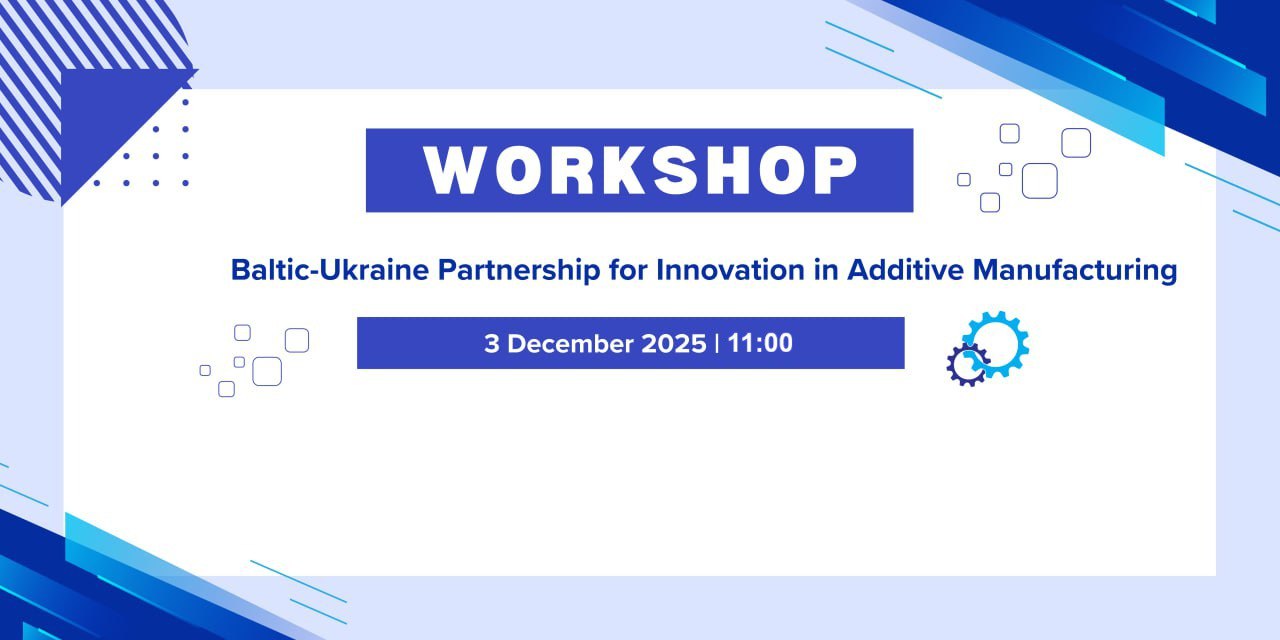 WORKSHOP

Baltic-Ukraine Partnership for Innovation in Additive Manufacturing

3 December 2025 | 11:00